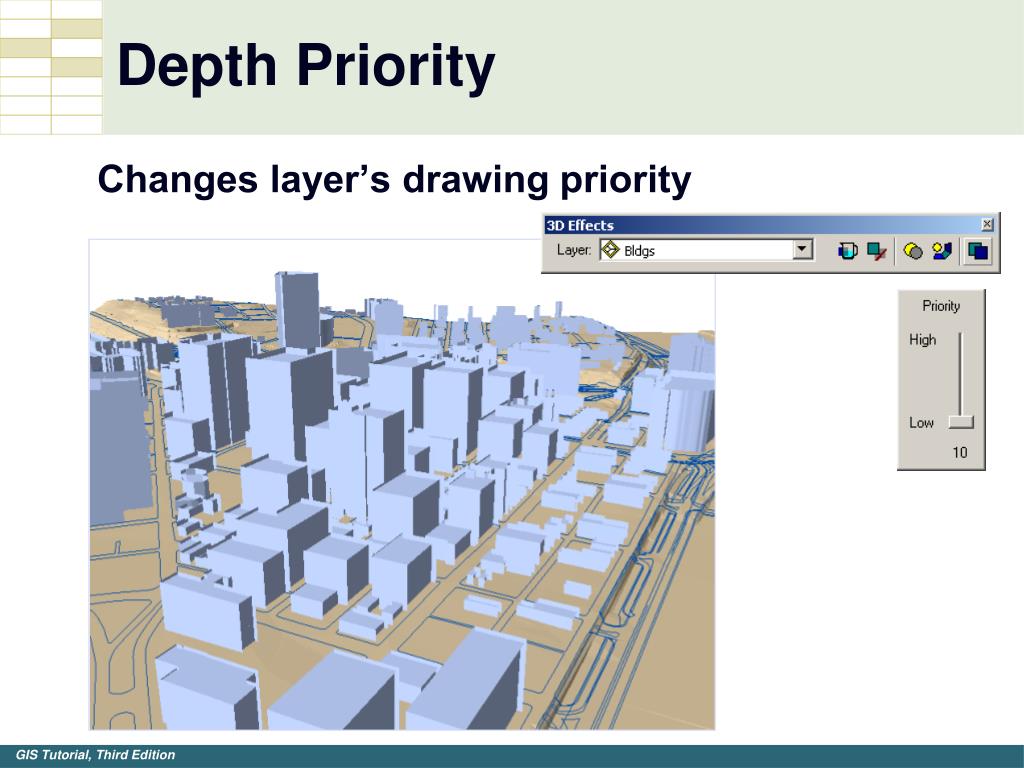 Depth Priority

Changes layer’s drawing priority

3D Effects

Layer: Bldgs

Priority

High

Low

10

GIS Tutorial, Third Edition